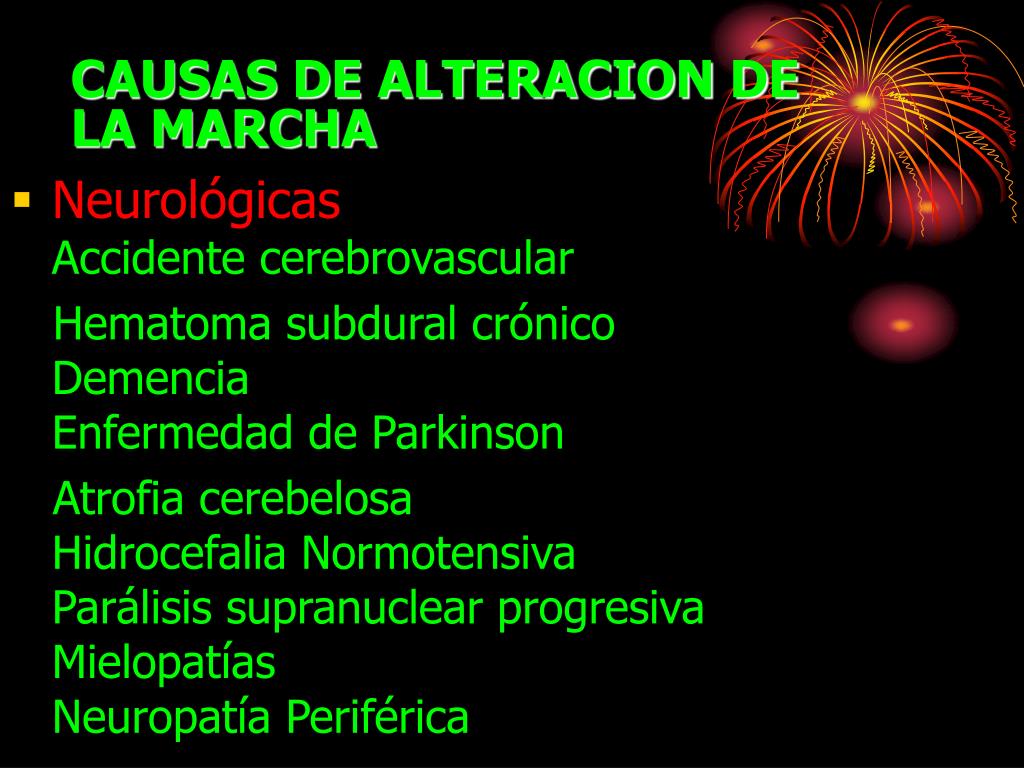 CAUSAS DE ALTERACION DE LA MARCHA

Neurológicas
Accidente cerebrovascular
Hematoma subdural crónico
Demencia
Enfermedad de Parkinson
Atrofia cerebelosa
Hidrocefalia Normotensiva
Parálisis supranuclear progresiva
Mielopatías
Neuropatía Periférica